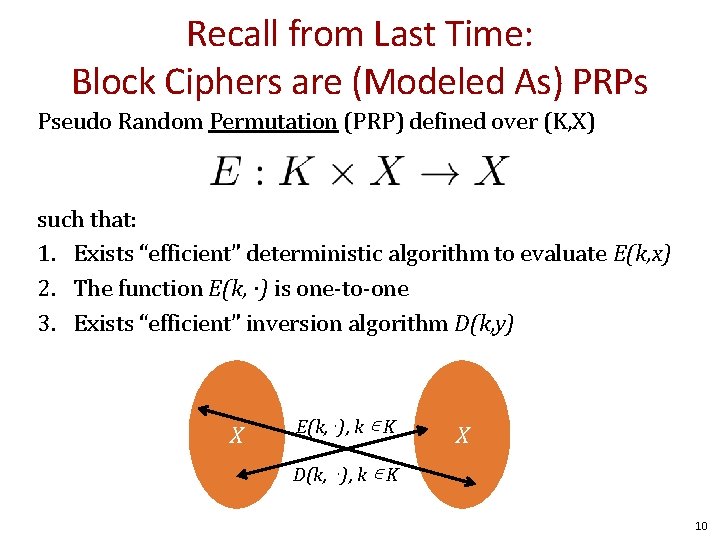 Recall from Last Time:
Block Ciphers are (Modeled As) PRPs

Pseudo Random Permutation (PRP) defined over (K,X)

$E : K \times X \rightarrow X$

such that:

1. Exists "efficient" deterministic algorithm to evaluate $E(k,x)$
2. The function $E(k, \cdot)$ is one-to-one
3. Exists "efficient" inversion algorithm $D(k,y)$

$X$

$E(k, \cdot), k \in K$

$D(k, \cdot), k \in K$

$X$

10